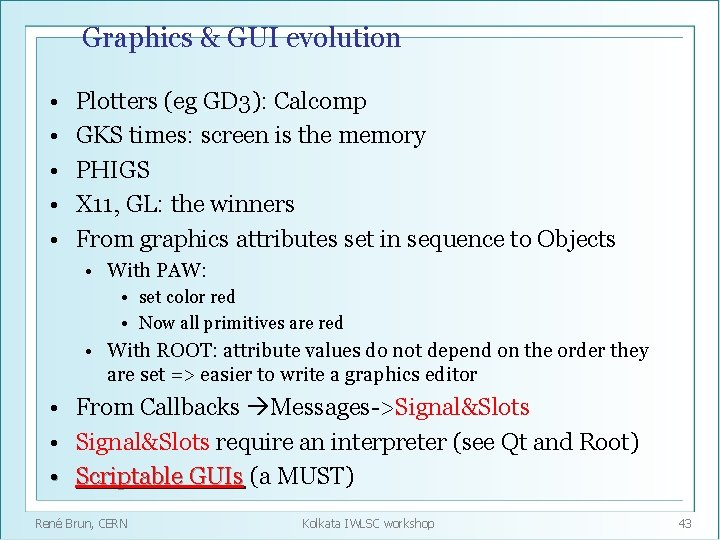 Graphics & GUI evolution

• Plotters (eg GD3): Calcomp
• GKS times: screen is the memory
• PHIGS
• X11, GL: the winners
• From graphics attributes set in sequence to Objects
• With PAW:
• set color red
• Now all primitives are red
• With ROOT: attribute values do not depend on the order they are set => easier to write a graphics editor
• From Callbacks →Messages->Signal&Slots
• Signal&Slots require an interpreter (see Qt and Root)
• Scriptable GUIs (a MUST)

René Brun, CERN Kolkata IWLSC workshop 43